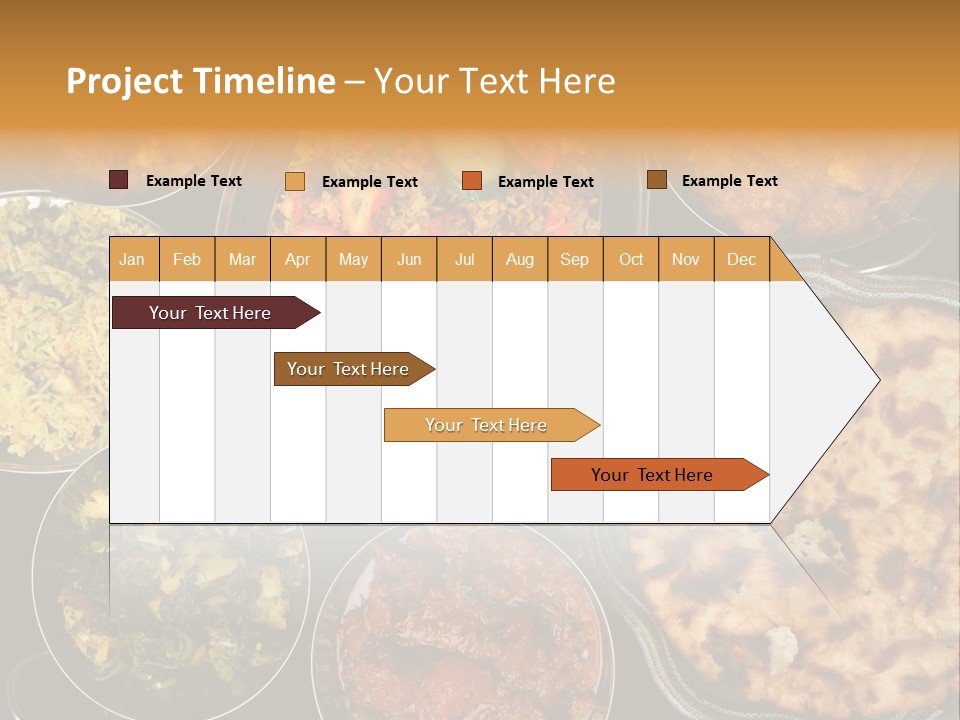 Project Timeline – Your Text Here

Example Text
Example Text
Example Text
Example Text

Jan Feb Mar Apr May Jun Jul Aug Sep Oct Nov Dec

Your Text Here

Your Text Here

Your Text Here

Your Text Here